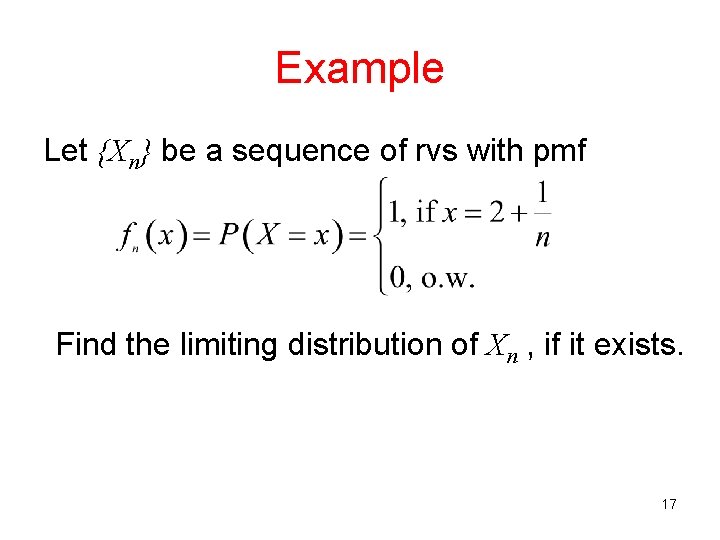 Example

Let $\{X_n\}$ be a sequence of rvs with pmf

$f_n(x) = P(X = x) = \begin{cases} 1, \text{ if } x = 2 + \frac{1}{n} \\ 0, \text{ o.w.} \end{cases}$

Find the limiting distribution of $X_n$ , if it exists.

17